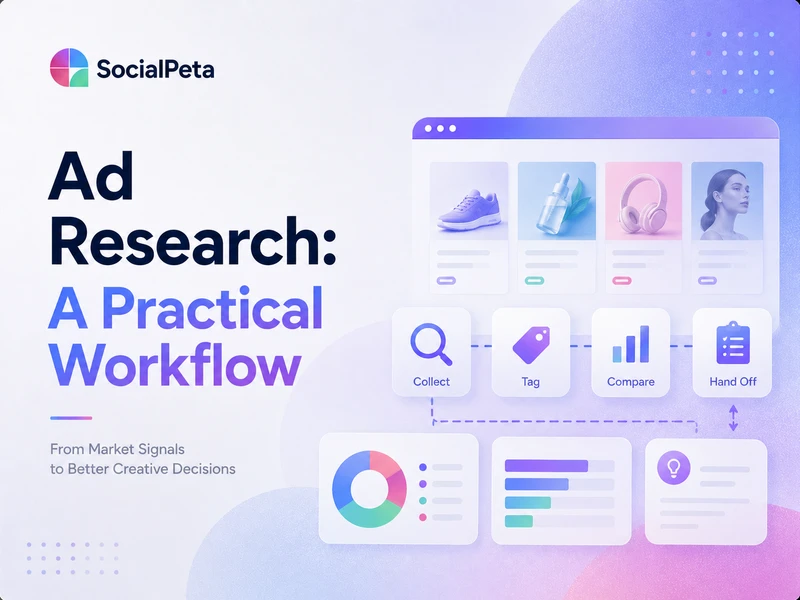 SocialPeta

Ad Research: A Practical Workflow

From Market Signals to Better Creative Decisions

Collect

Tag

Compare

Hand Off